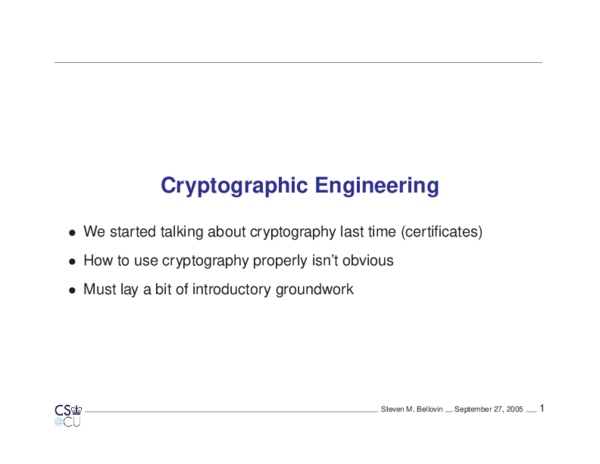 Cryptographic Engineering

• We started talking about cryptography last time (certificates)

• How to use cryptography properly isn't obvious

• Must lay a bit of introductory groundwork

CS
@CU

Steven M. Bellovin __ September 27, 2005 __ 1